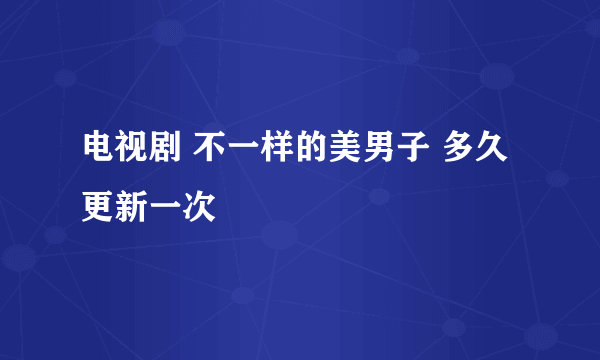 电视剧 不一样的美男子 多久更新一次